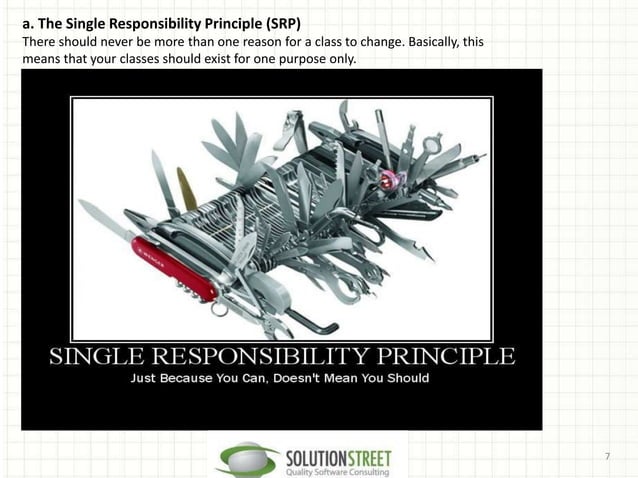 a. The Single Responsibility Principle (SRP)
There should never be more than one reason for a class to change. Basically, this means that your classes should exist for one purpose only.

SINGLE RESPONSIBILITY PRINCIPLE
Just Because You Can, Doesn't Mean You Should

SOLUTIONSTREET
Quality Software Consulting

7